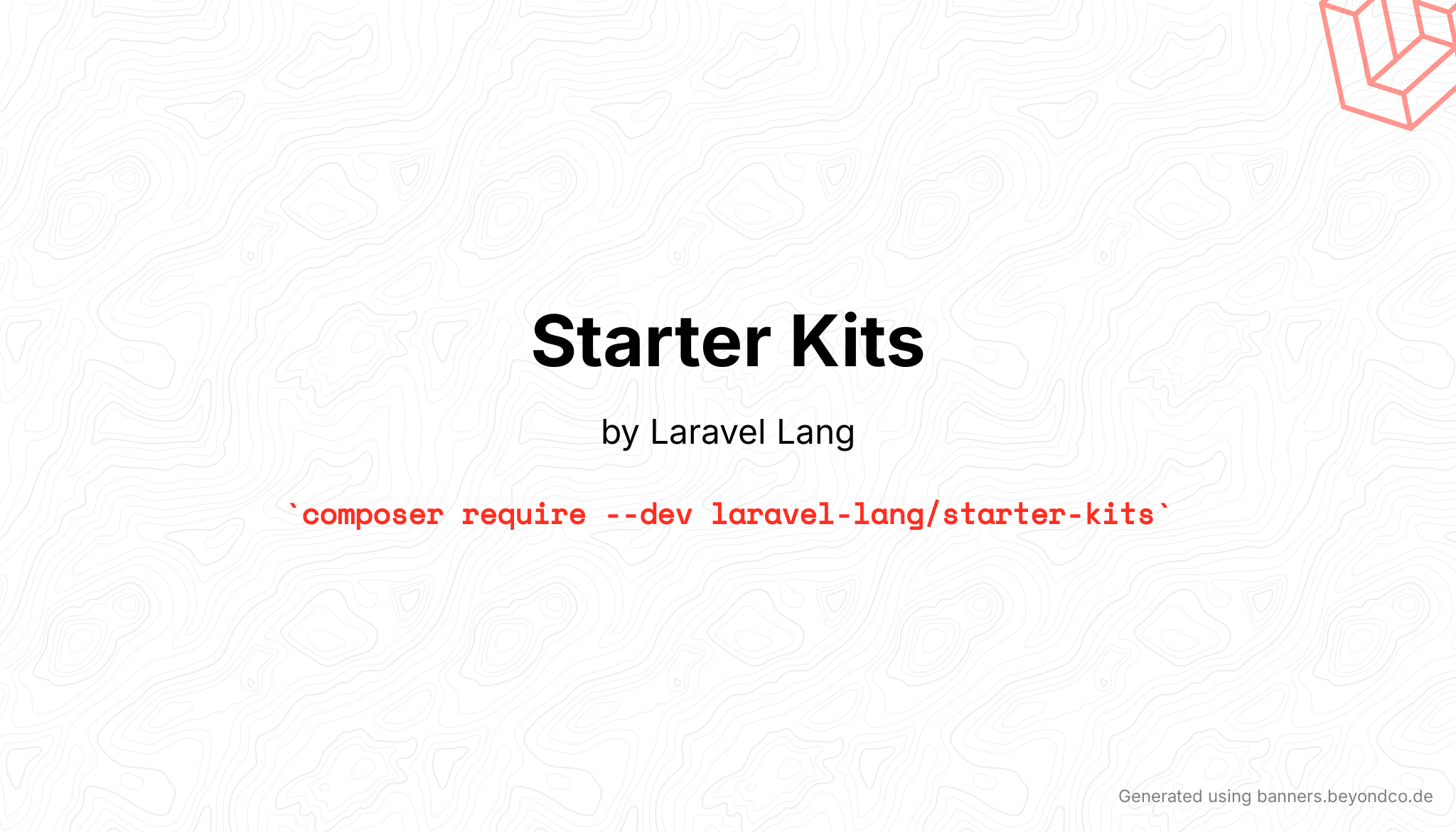 Starter Kits

by Laravel Lang

`composer require --dev laravel-lang/starter-kits`

Generated using banners.beyondco.de